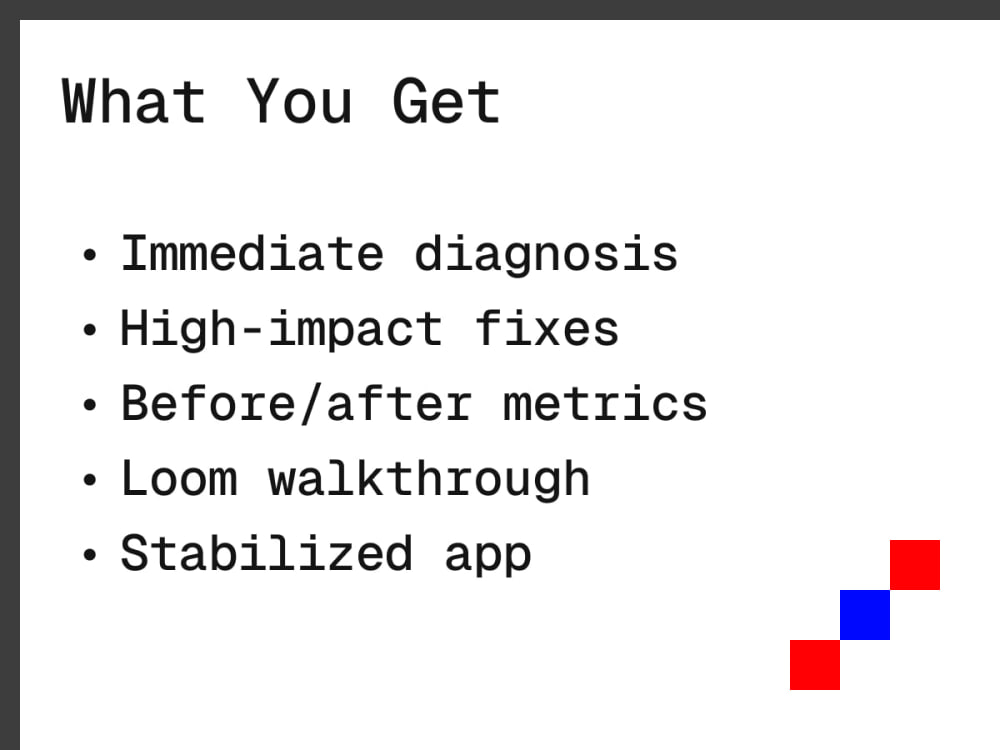 What You Get

• Immediate diagnosis
• High-impact fixes
• Before/after metrics
• Loom walkthrough
• Stabilized app